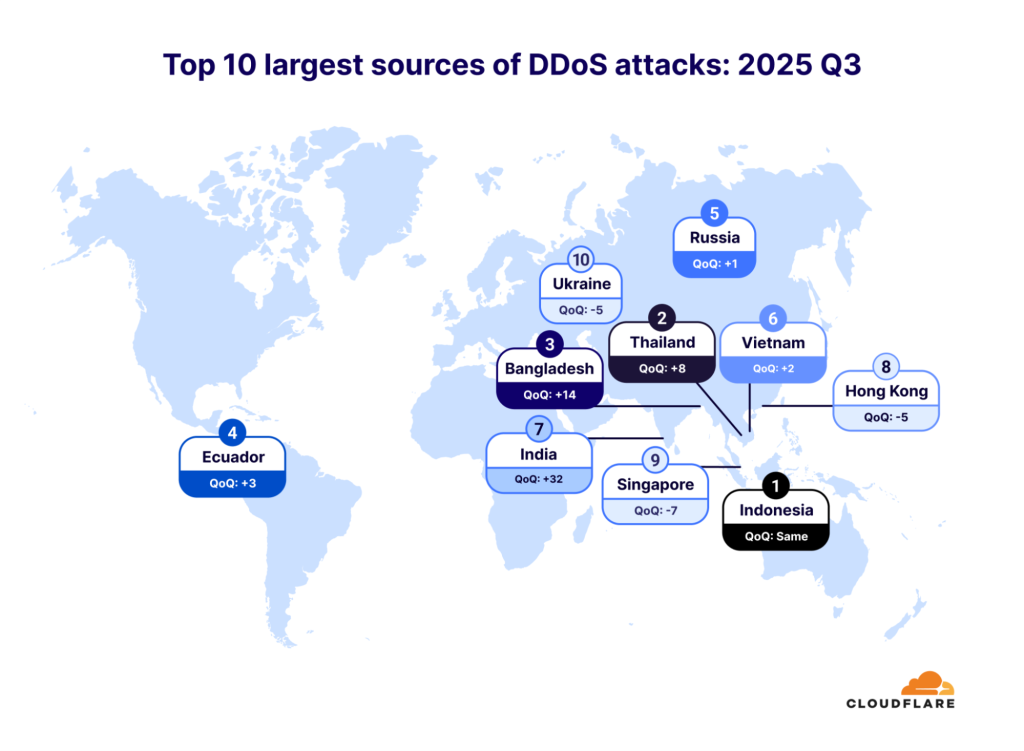 Top 10 largest sources of DDoS attacks: 2025 Q3

5
Russia
QoQ: +1

10
Ukraine
QoQ: -5

2
Thailand
QoQ: +8

6
Vietnam
QoQ: +2

3
Bangladesh
QoQ: +14

8
Hong Kong
QoQ: -5

4
Ecuador
QoQ: +3

7
India
QoQ: +32

9
Singapore
QoQ: -7

1
Indonesia
QoQ: Same

CLOUDFLARE